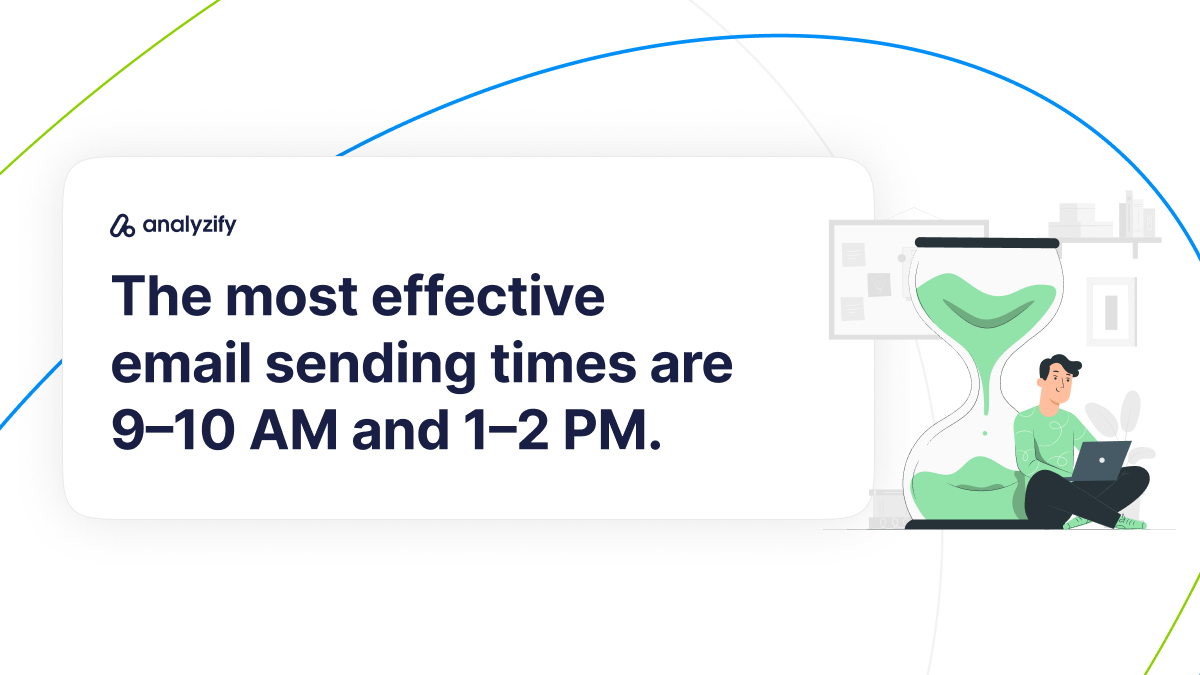 analyzify

The most effective email sending times are 9–10 AM and 1–2 PM.